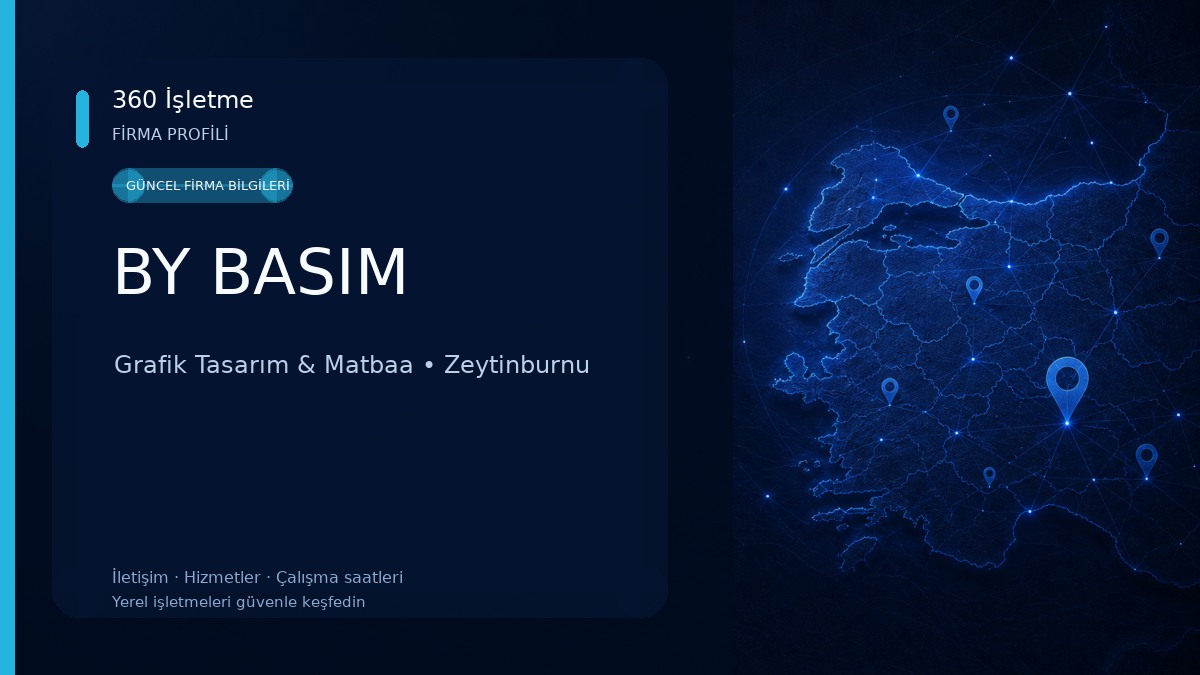 360 İşletme
FİRMA PROFİLİ

GÜNCEL FİRMA BİLGİLERİ

BY BASIM

Grafik Tasarım & Matbaa • Zeytinburnu

İletişim · Hizmetler · Çalışma saatleri
Yerel işletmeleri güvenle keşfedin